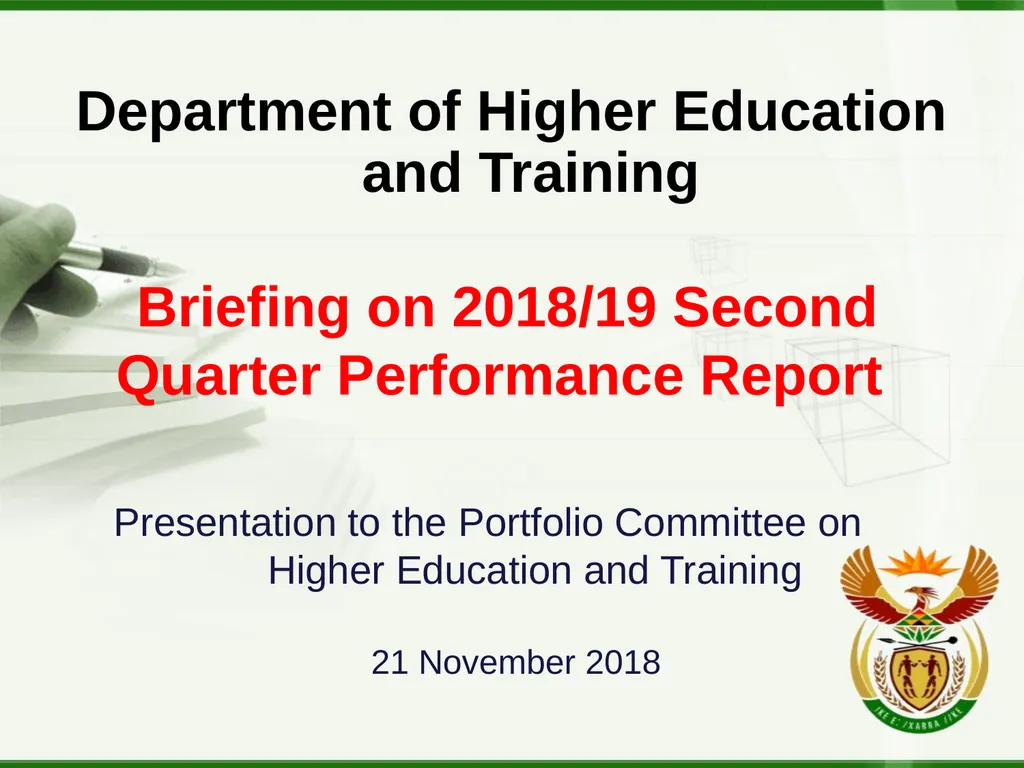 Department of Higher Education and Training

Briefing on 2018/19 Second Quarter Performance Report

Presentation to the Portfolio Committee on Higher Education and Training

21 November 2018

!KE E: /XARRA //KE